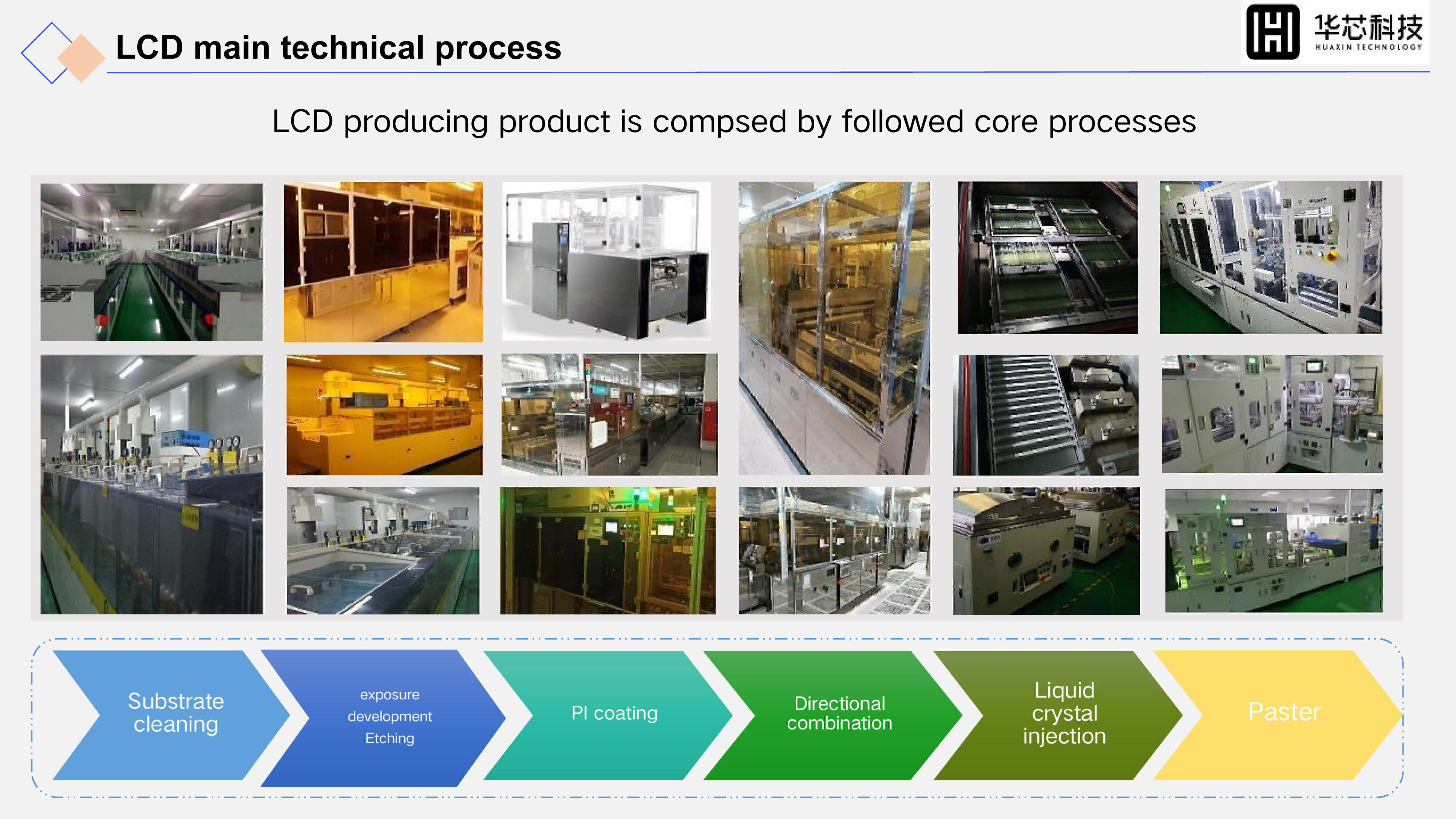 LCD main technical process

华芯科技
HUAXIN TECHNOLOGY

LCD producing product is compsed by followed core processes

Substrate cleaning

exposure
development
Etching

PI coating

Directional combination

Liquid crystal injection

Paster